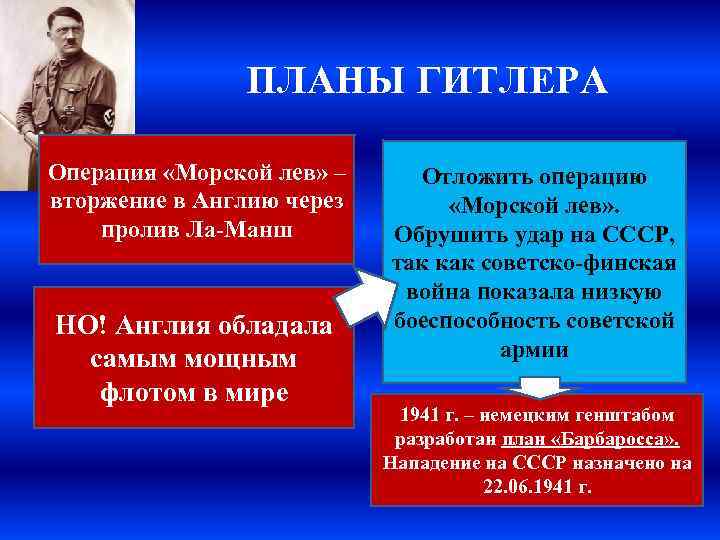 ПЛАНЫ ГИТЛЕРА

Операция «Морской лев» – вторжение в Англию через пролив Ла-Манш

НО! Англия обладала самым мощным флотом в мире

Отложить операцию «Морской лев». Обрушить удар на СССР, так как советско-финская война показала низкую боеспособность советской армии

1941 г. – немецким генштабом разработан план «Барбаросса». Нападение на СССР назначено на 22.06.1941 г.